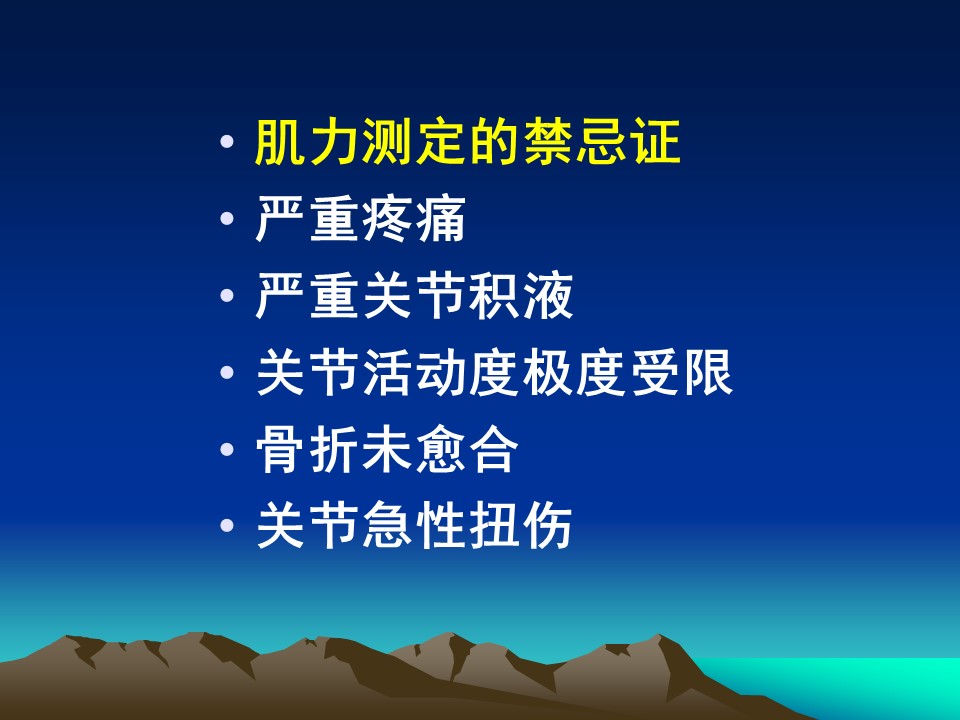 • 肌力测定的禁忌证
• 严重疼痛
• 严重关节积液
• 关节活动度极度受限
• 骨折未愈合
• 关节急性扭伤